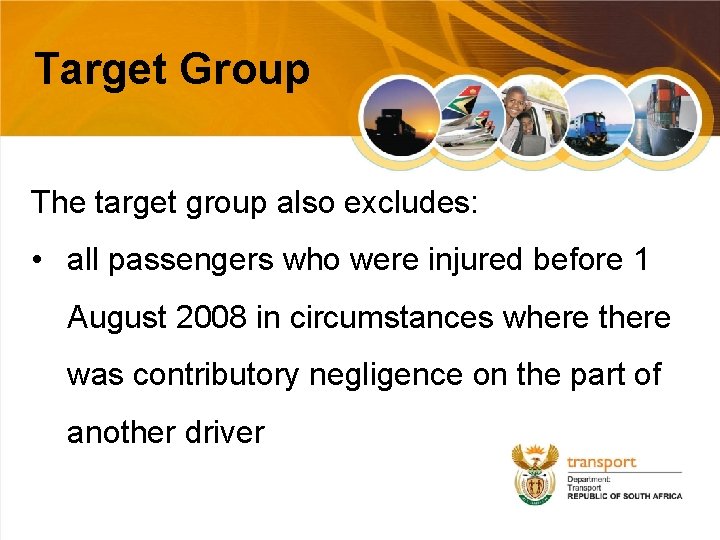 Target Group

The target group also excludes:

• all passengers who were injured before 1 August 2008 in circumstances where there was contributory negligence on the part of another driver

transport
Department:
Transport
REPUBLIC OF SOUTH AFRICA